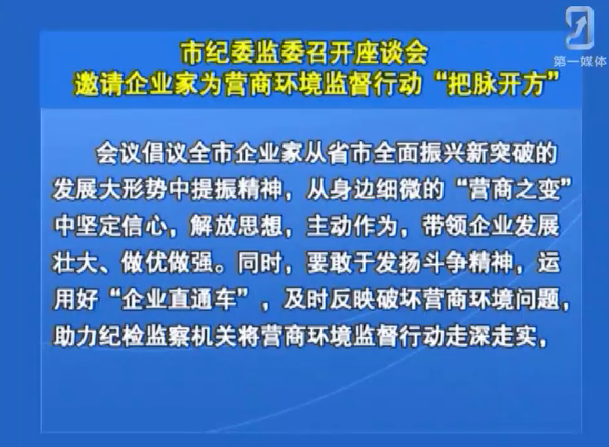 第一媒体

市纪委监委召开座谈会
邀请企业家为营商环境监督行动“把脉开方”

会议倡议全市企业家从省市全面振兴新突破的发展大形势中提振精神，从身边细微的“营商之变”中坚定信心，解放思想，主动作为，带领企业发展壮大、做优做强。同时，要敢于发扬斗争精神，运用好“企业直通车”，及时反映破坏营商环境问题，助力纪检监察机关将营商环境监督行动走深走实，